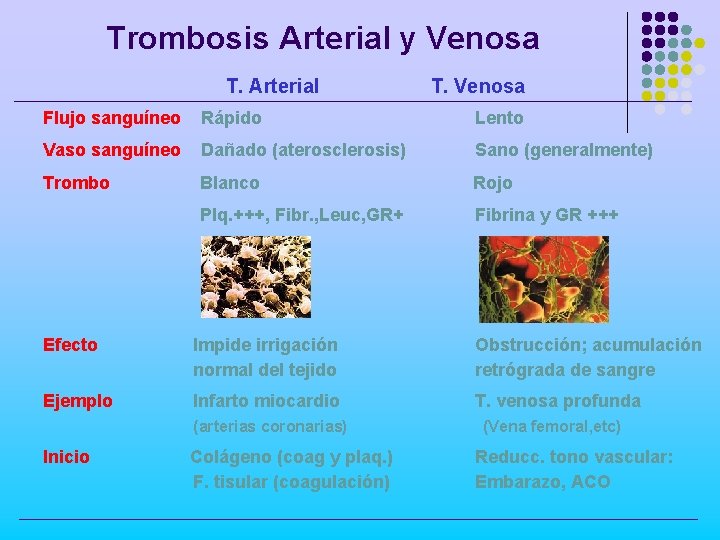 Trombosis Arterial y Venosa

| | T. Arterial | T. Venosa |
|---|---|---|
| Flujo sanguíneo | Rápido | Lento |
| Vaso sanguíneo | Dañado (aterosclerosis) | Sano (generalmente) |
| Trombo | Blanco | Rojo |
| | Plq.+++, Fibr.,Leuc,GR+ | Fibrina y GR +++ |
| Efecto | Impide irrigación normal del tejido | Obstrucción; acumulación retrógrada de sangre |
| Ejemplo | Infarto miocardio (arterias coronarias) | T. venosa profunda (Vena femoral,etc) |
| Inicio | Colágeno (coag y plaq.) F. tisular (coagulación) | Reducc. tono vascular: Embarazo, ACO |